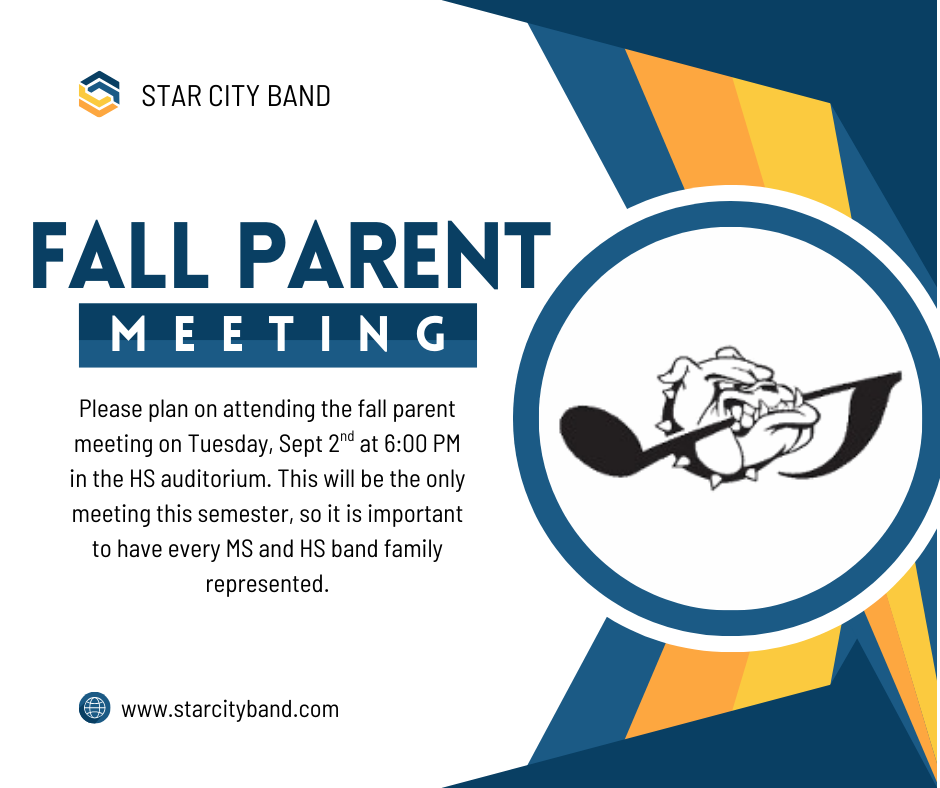 STAR CITY BAND

FALL PARENT
MEETING

Please plan on attending the fall parent meeting on Tuesday, Sept 2$^{nd}$ at 6:00 PM in the HS auditorium. This will be the only meeting this semester, so it is important to have every MS and HS band family represented.

www.starcityband.com